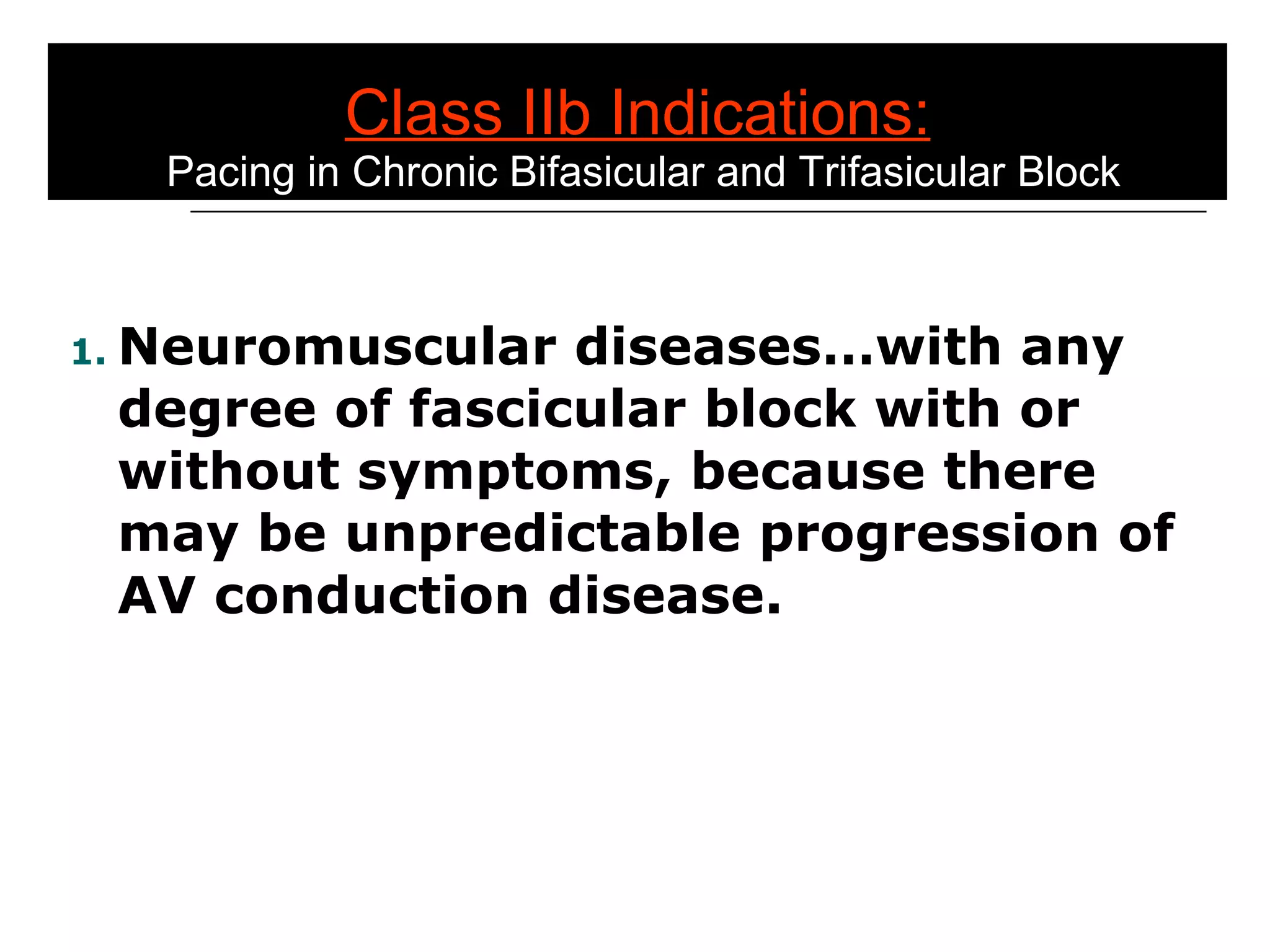 Class IIb Indications:
Pacing in Chronic Bifasicular and Trifasicular Block

1. Neuromuscular diseases…with any degree of fascicular block with or without symptoms, because there may be unpredictable progression of AV conduction disease.